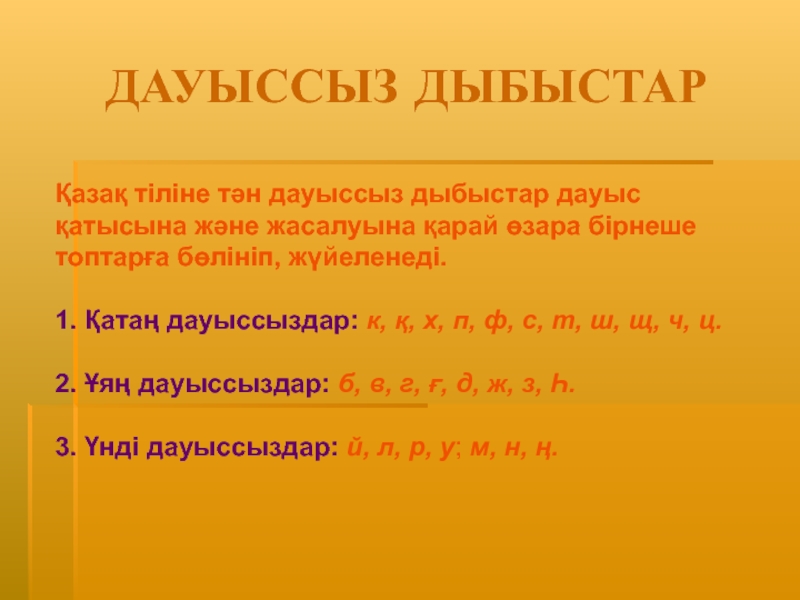 ДАУЫССЫЗ ДЫБЫСТАР

Қазақ тіліне тән дауыссыз дыбыстар дауыс қатысына және жасалуына қарай өзара бірнеше топтарға бөлініп, жүйеленеді.

1. Қатаң дауыссыздар: к, қ, х, п, ф, с, т, ш, щ, ч, ц.

2. Ұяң дауыссыздар: б, в, г, ғ, д, ж, з, Һ.

3. Үнді дауыссыздар: й, л, р, у; м, н, ң.